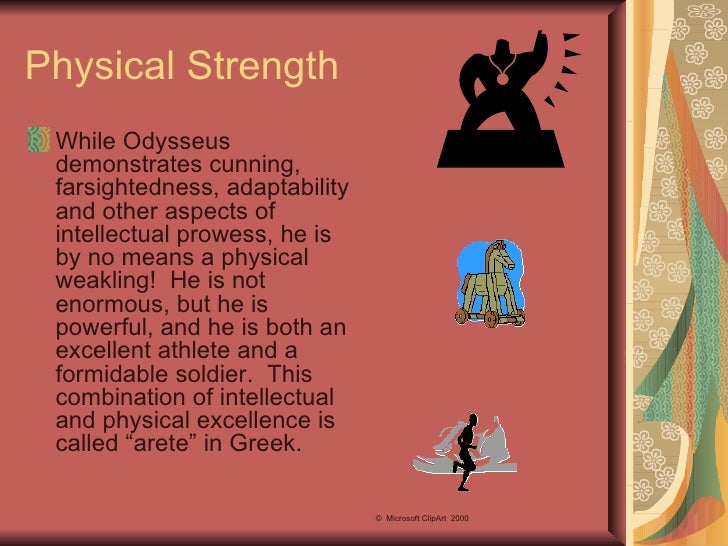 Physical Strength

While Odysseus demonstrates cunning, farsightedness, adaptability and other aspects of intellectual prowess, he is by no means a physical weakling!  He is not enormous, but he is powerful, and he is both an excellent athlete and a formidable soldier.  This combination of intellectual and physical excellence is called “arete” in Greek.

© Microsoft ClipArt 2000